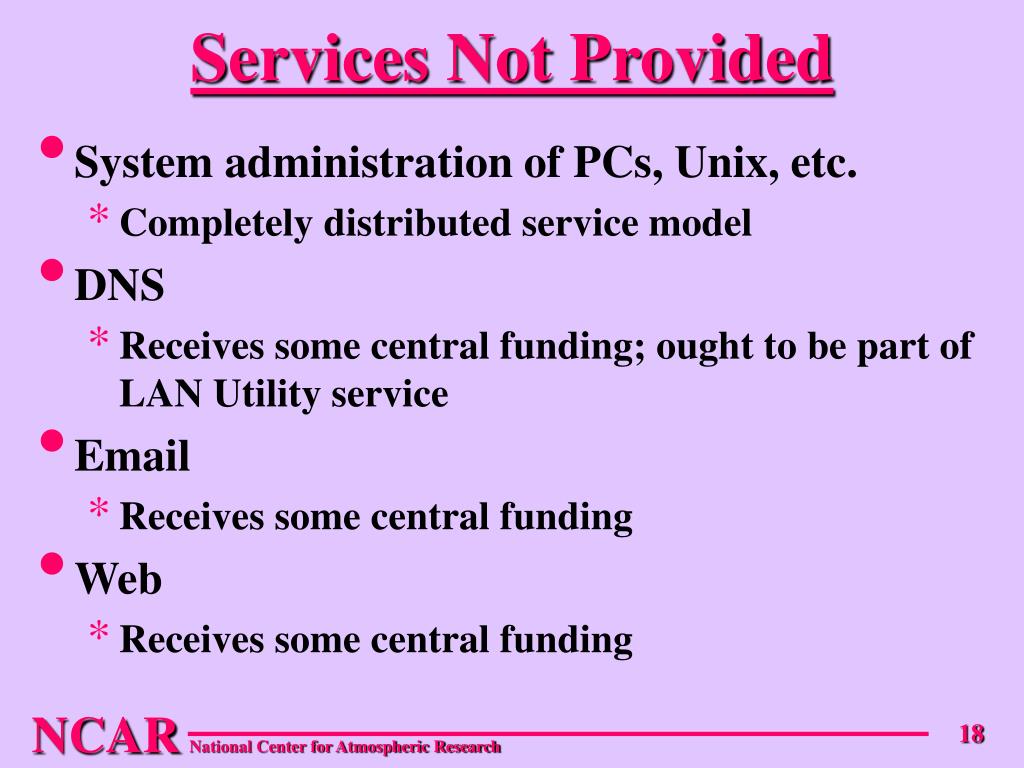 Services Not Provided

• System administration of PCs, Unix, etc.
  * Completely distributed service model
• DNS
  * Receives some central funding; ought to be part of LAN Utility service
• Email
  * Receives some central funding
• Web
  * Receives some central funding

NCAR National Center for Atmospheric Research

18